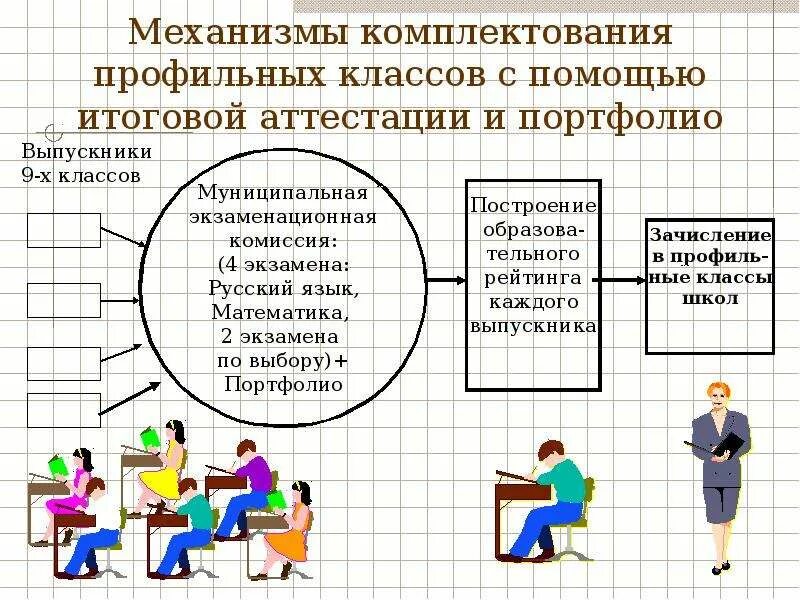 Механизмы комплектования профильных классов с помощью итоговой аттестации и портфолио

Выпускники 9-х классов

Муниципальная экзаменационная комиссия: (4 экзамена: Русский язык, Математика, 2 экзамена по выбору)+ Портфолио

Построение образовательного рейтинга каждого выпускника

Зачисление в профильные классы школ